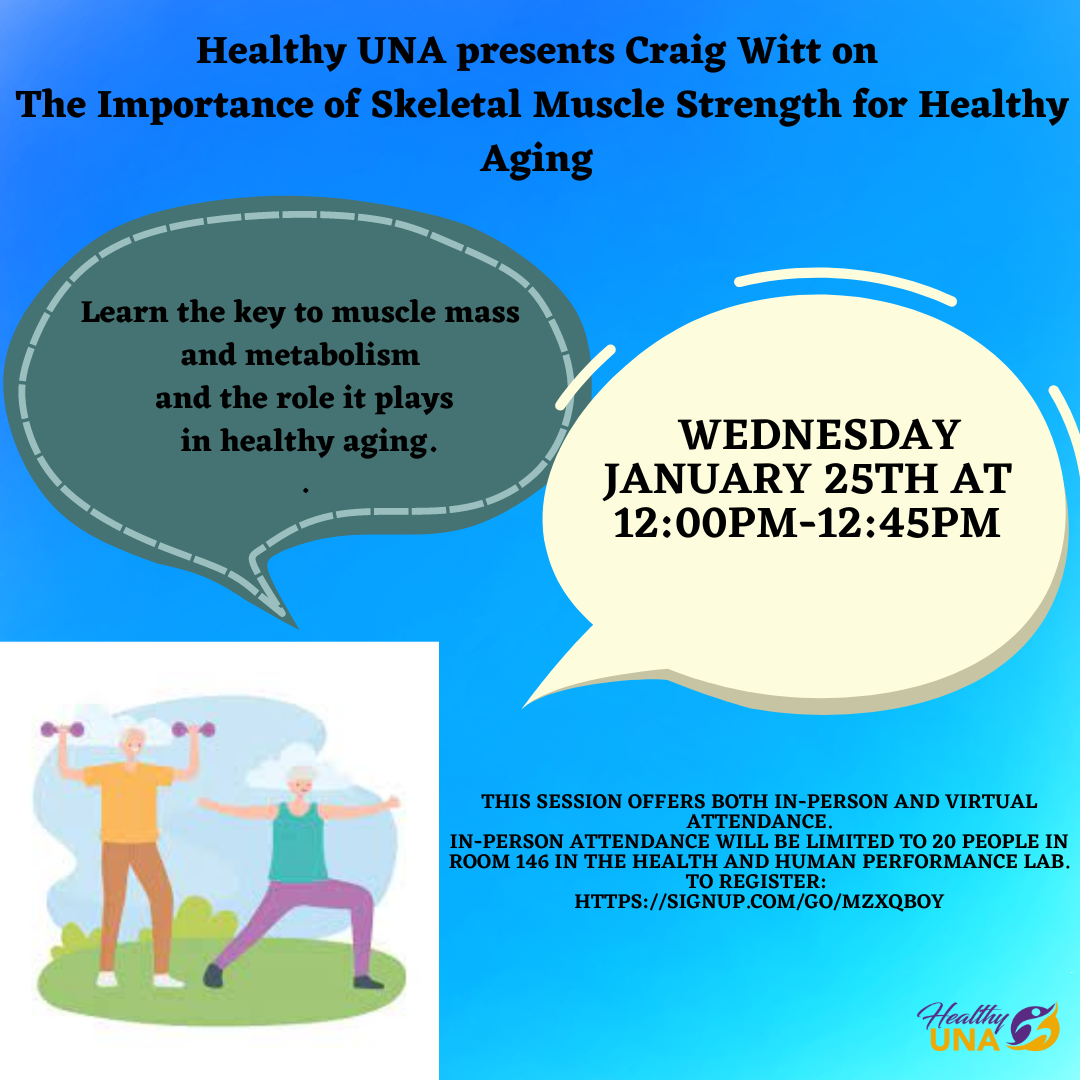 Healthy UNA presents Craig Witt on
The Importance of Skeletal Muscle Strength for Healthy Aging

Learn the key to muscle mass and metabolism and the role it plays in healthy aging.
.

WEDNESDAY JANUARY 25TH AT 12:00PM-12:45PM

THIS SESSION OFFERS BOTH IN-PERSON AND VIRTUAL ATTENDANCE.
IN-PERSON ATTENDANCE WILL BE LIMITED TO 20 PEOPLE IN ROOM 146 IN THE HEALTH AND HUMAN PERFORMANCE LAB.
TO REGISTER:
HTTPS://SIGNUP.COM/GO/MZXQBOY

Healthy UNA